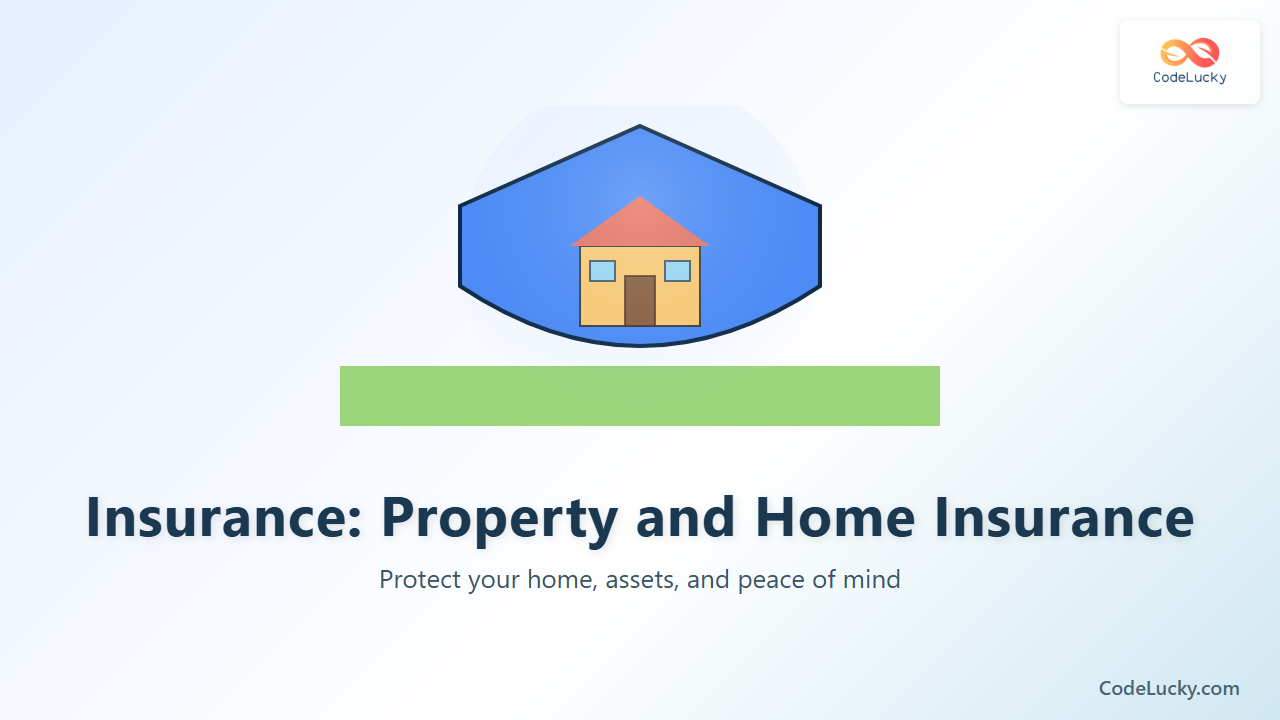 CodeLucky

Insurance: Property and Home Insurance

Protect your home, assets, and peace of mind

CodeLucky.com